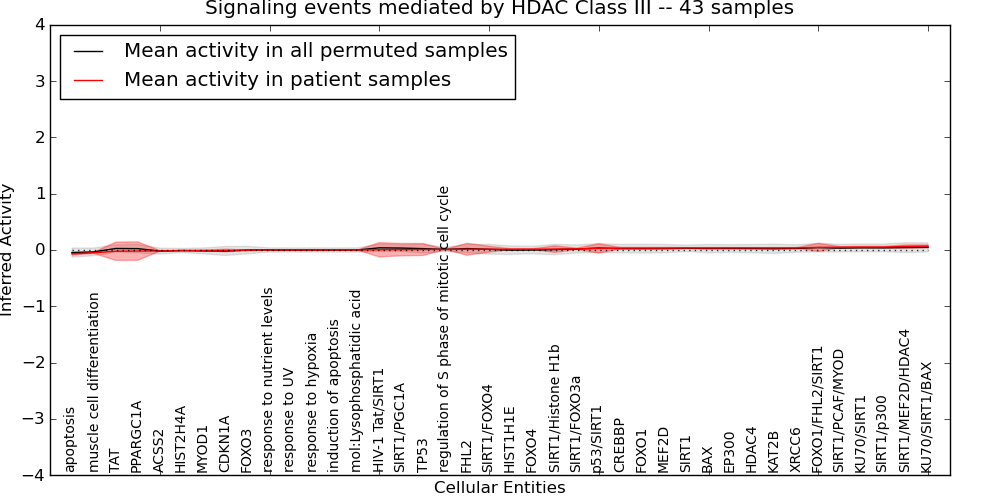 Signaling events mediated by HDAC Class III -- 43 samples

Mean activity in all permuted samples
Mean activity in patient samples

Inferred Activity

4
3
2
1
0
−1
−2
−3
−4

apoptosis
muscle cell differentiation
TAT
PPARGC1A
ACSS2
HIST2H4A
MYOD1
CDKN1A
FOXO3
response to nutrient levels
response to UV
response to hypoxia
induction of apoptosis
mol:Lysophosphatidic acid
HIV-1 Tat/SIRT1
SIRT1/PGC1A
TP53
regulation of S phase of mitotic cell cycle
FHL2
SIRT1/FOXO4
HIST1H1E
FOXO4
SIRT1/Histone H1b
SIRT1/FOXO3a
p53/SIRT1
CREBBP
FOXO1
MEF2D
SIRT1
BAX
EP300
HDAC4
KAT2B
XRCC6
FOXO1/FHL2/SIRT1
SIRT1/PCAF/MYOD
KU70/SIRT1
SIRT1/p300
SIRT1/MEF2D/HDAC4
KU70/SIRT1/BAX

Cellular Entities